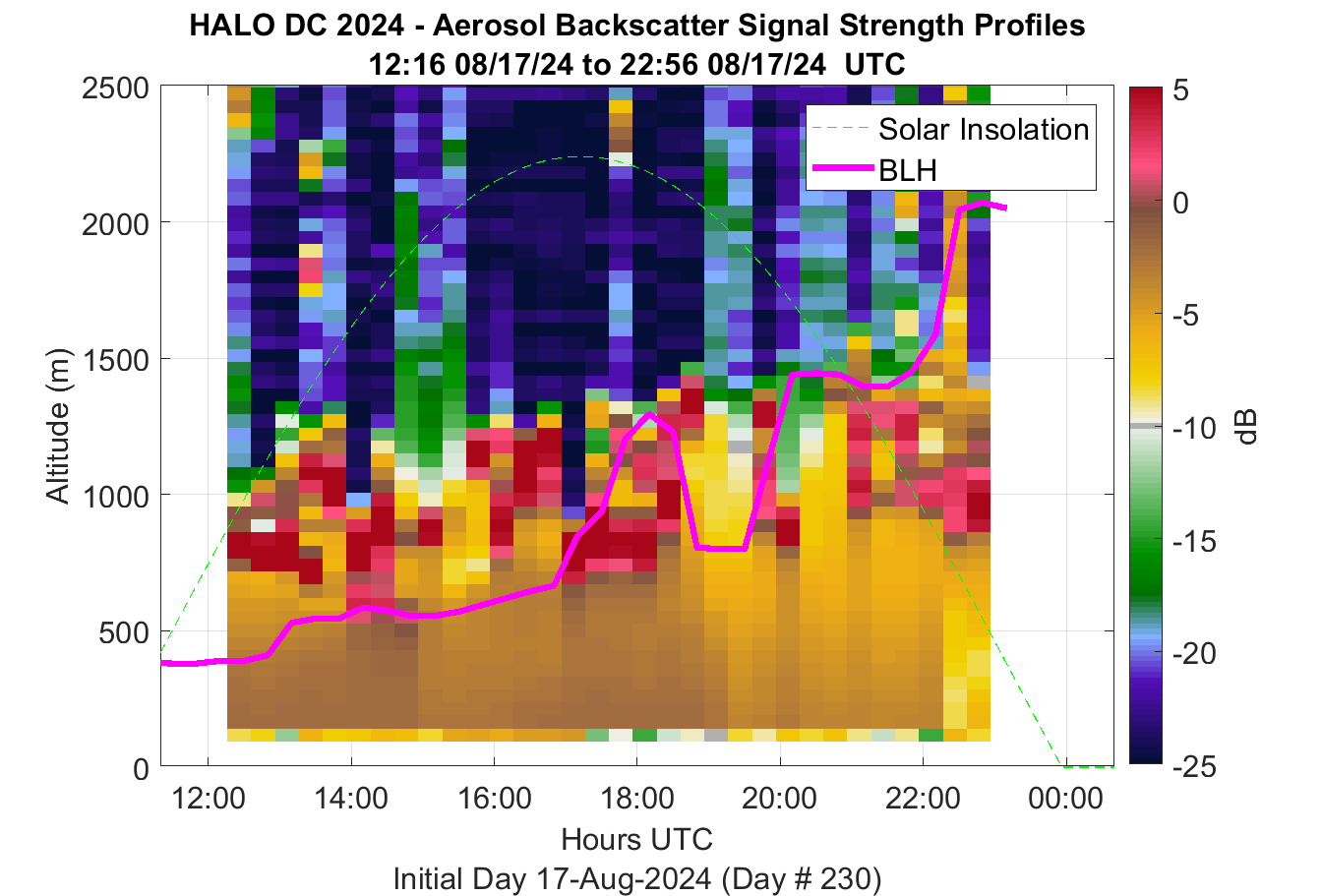 HALO DC 2024 - Aerosol Backscatter Signal Strength Profiles
12:16 08/17/24 to 22:56 08/17/24 UTC

Solar Insolation
BLH

Altitude (m)
2500
2000
1500
1000
500
0

12:00
14:00
16:00
18:00
20:00
22:00
00:00

Hours UTC
Initial Day 17-Aug-2024 (Day # 230)

5
0
-5
-10
-15
-20
-25
dB